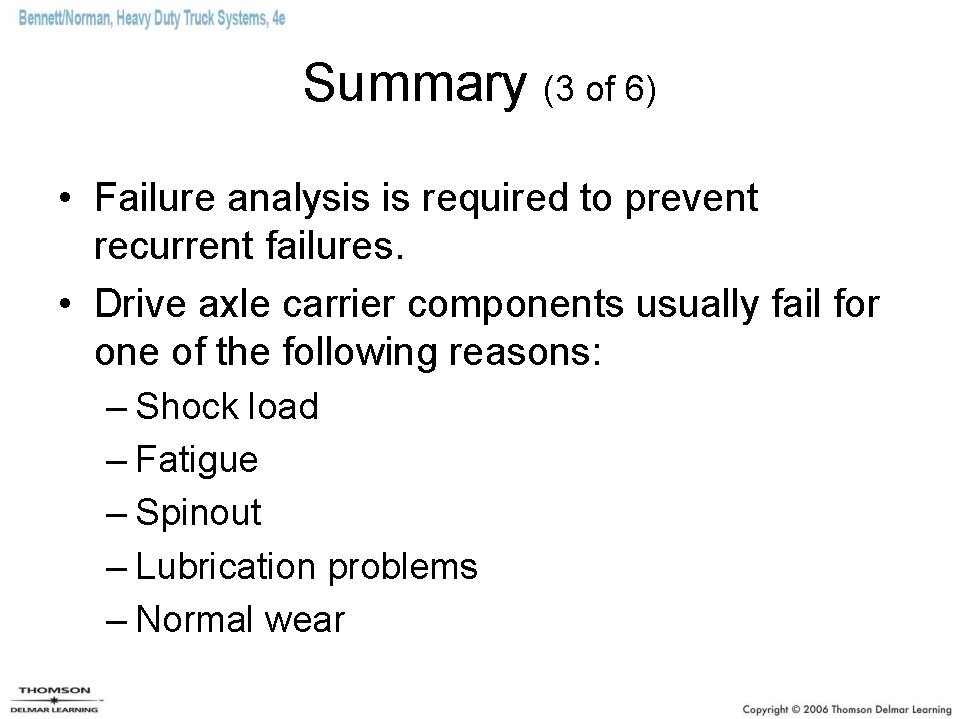 Bennett/Norman, Heavy Duty Truck Systems, 4e

Summary (3 of 6)

• Failure analysis is required to prevent recurrent failures.
• Drive axle carrier components usually fail for one of the following reasons:
– Shock load
– Fatigue
– Spinout
– Lubrication problems
– Normal wear

THOMSON
DELMAR LEARNING

Copyright © 2006 Thomson Delmar Learning